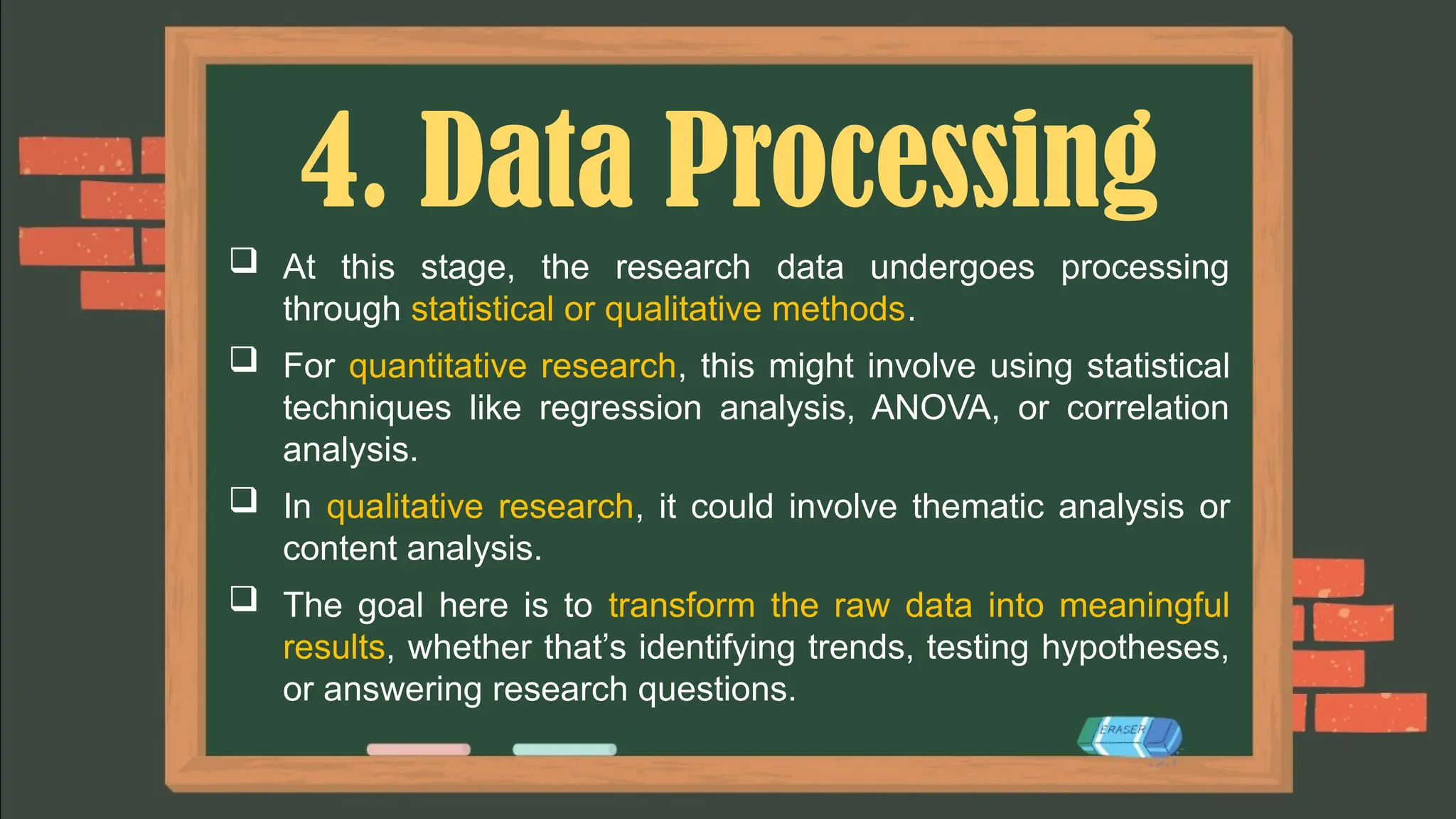 4. Data Processing

❑ At this stage, the research data undergoes processing through statistical or qualitative methods.

❑ For quantitative research, this might involve using statistical techniques like regression analysis, ANOVA, or correlation analysis.

❑ In qualitative research, it could involve thematic analysis or content analysis.

❑ The goal here is to transform the raw data into meaningful results, whether that's identifying trends, testing hypotheses, or answering research questions.

ERASER